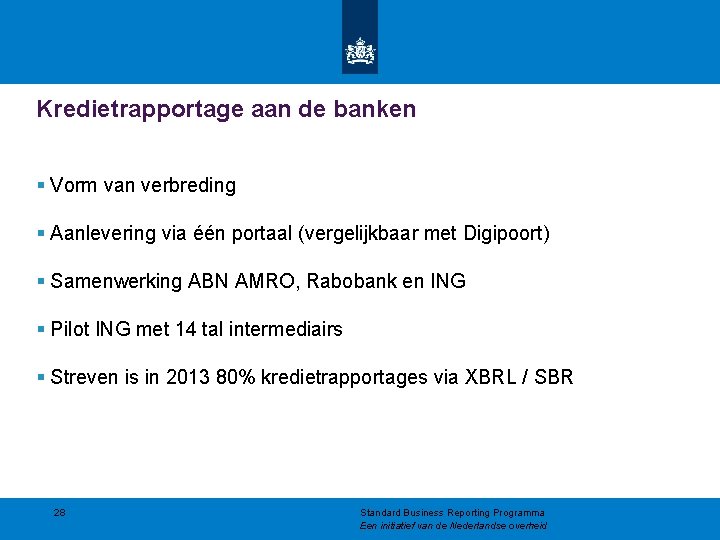 Kredietrapportage aan de banken

▪ Vorm van verbreding

▪ Aanlevering via één portaal (vergelijkbaar met Digipoort)

▪ Samenwerking ABN AMRO, Rabobank en ING

▪ Pilot ING met 14 tal intermediairs

▪ Streven is in 2013 80% kredietrapportages via XBRL / SBR

28

Standard Business Reporting Programma
Een initiatief van de Nederlandse overheid